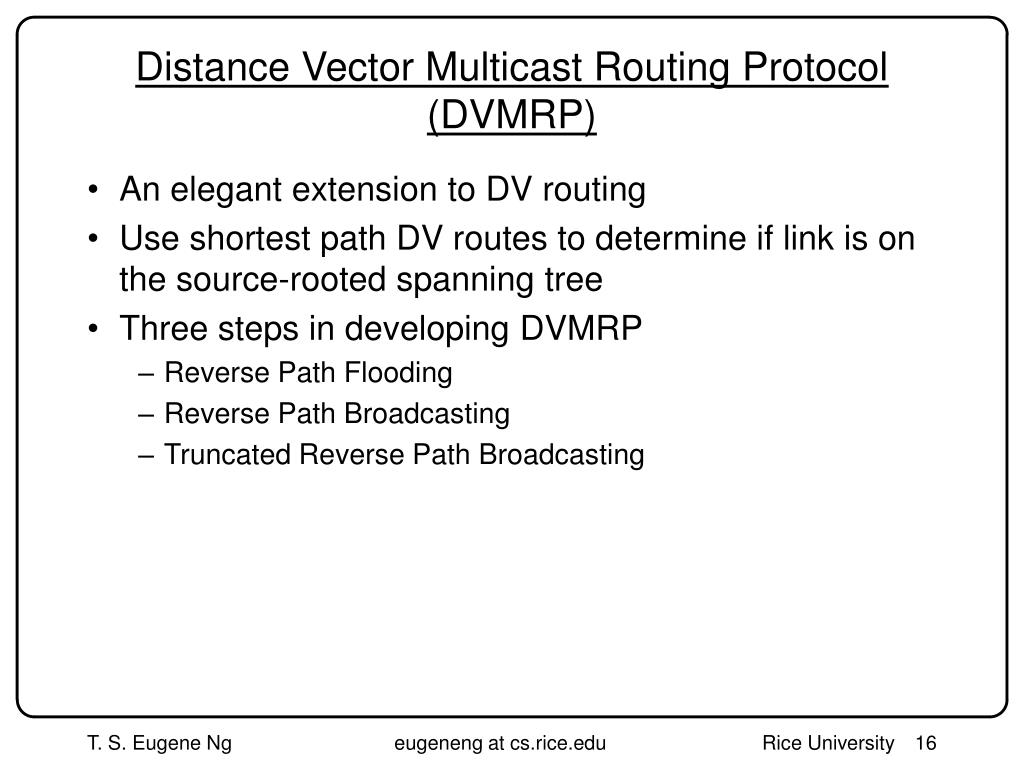 Distance Vector Multicast Routing Protocol (DVMRP)

• An elegant extension to DV routing
• Use shortest path DV routes to determine if link is on the source-rooted spanning tree
• Three steps in developing DVMRP
– Reverse Path Flooding
– Reverse Path Broadcasting
– Truncated Reverse Path Broadcasting

T. S. Eugene Ng eugeneng at cs.rice.edu Rice University 16